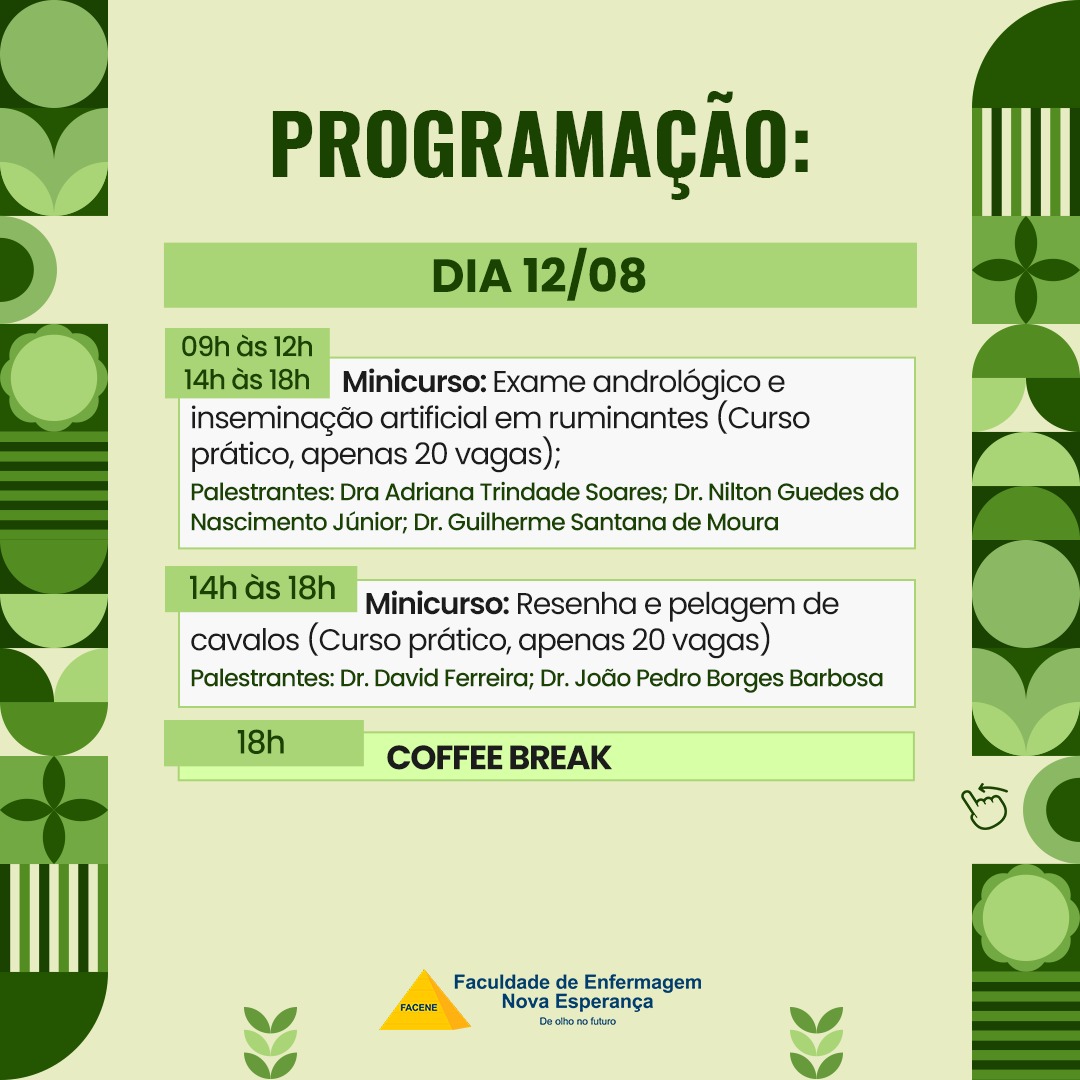 PROGRAMAÇÃO:

DIA 12/08

09h às 12h
14h às 18h

Minicurso: Exame andrológico e inseminação artificial em ruminantes (Curso prático, apenas 20 vagas);

Palestrantes: Dra Adriana Trindade Soares; Dr. Nilton Guedes do Nascimento Júnior; Dr. Guilherme Santana de Moura

14h às 18h

Minicurso: Resenha e pelagem de cavalos (Curso prático, apenas 20 vagas)

Palestrantes: Dr. David Ferreira; Dr. João Pedro Borges Barbosa

18h

COFFEE BREAK

FACENE
Faculdade de Enfermagem Nova Esperança
De olho no futuro